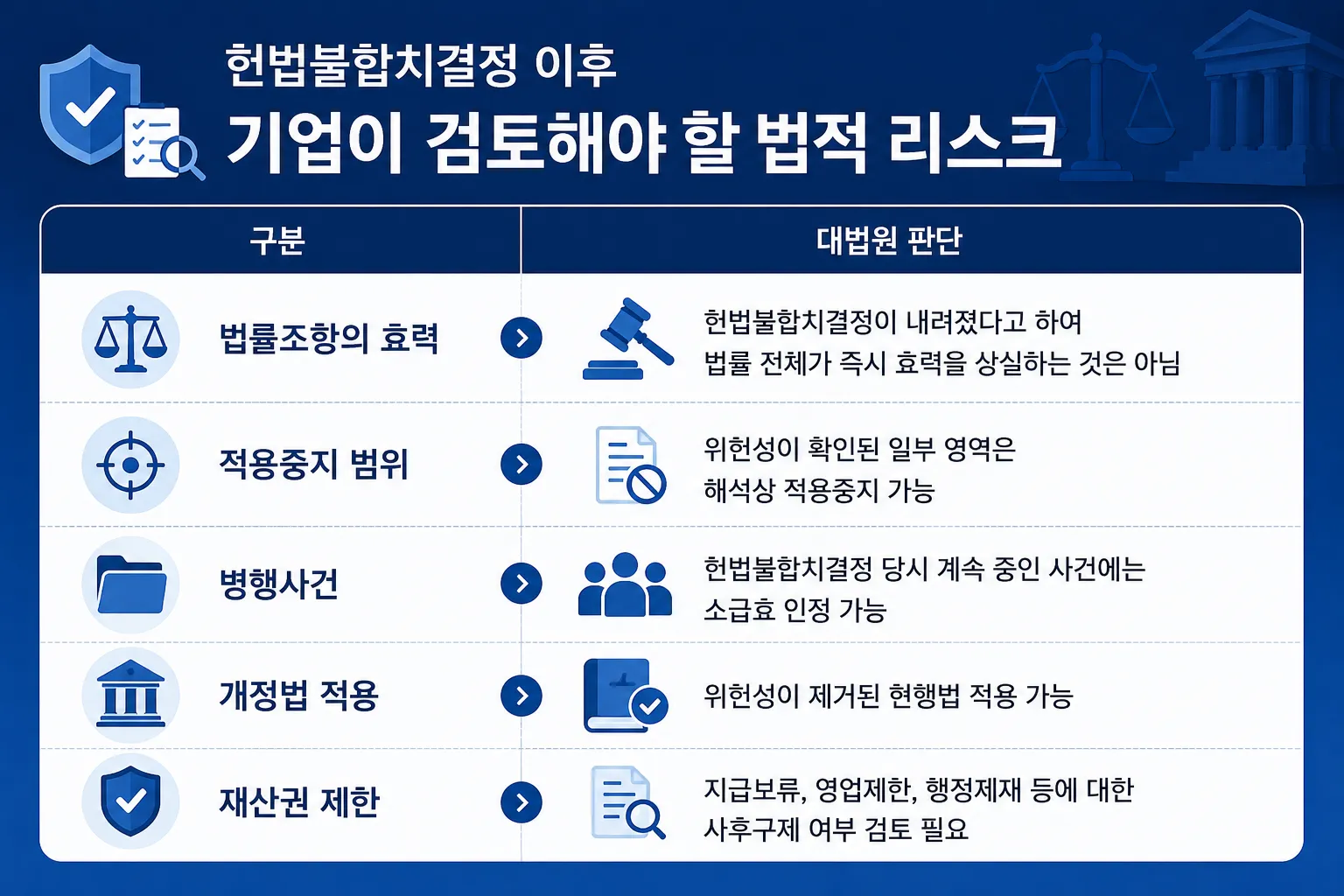 헌법불합치결정 이후
기업이 검토해야 할 법적 리스크

| 구분 | 대법원 판단 |
|---|---|
| 법률조항의 효력 | 헌법불합치결정이 내려졌다고 하여 법률 전체가 즉시 효력을 상실하는 것은 아님 |
| 적용중지 범위 | 위헌성이 확인된 일부 영역은 해석상 적용중지 가능 |
| 병행사건 | 헌법불합치결정 당시 계속 중인 사건에는 소급효 인정 가능 |
| 개정법 적용 | 위헌성이 제거된 현행법 적용 가능 |
| 재산권 제한 | 지급보류, 영업제한, 행정제재 등에 대한 사후구제 여부 검토 필요 |